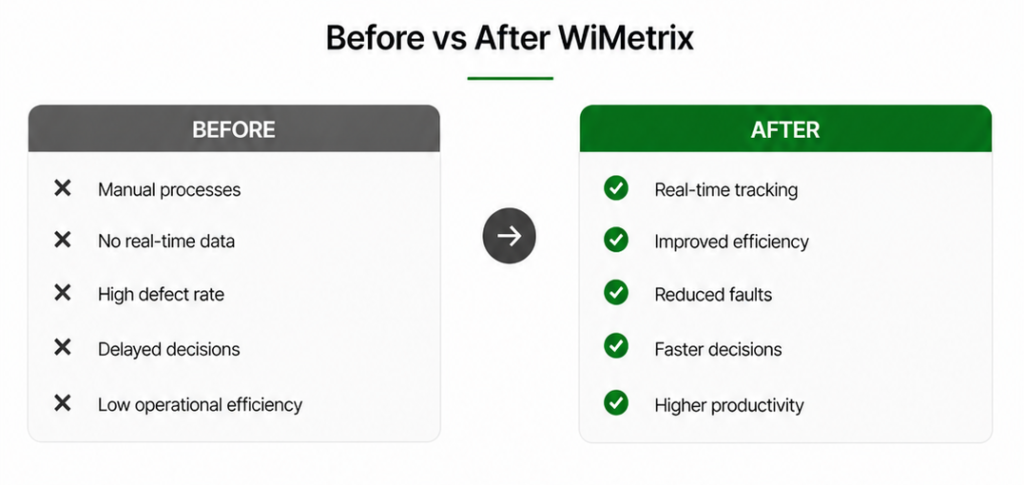 Before vs After WiMetrix

BEFORE

Manual processes
No real-time data
High defect rate
Delayed decisions
Low operational efficiency

AFTER

Real-time tracking
Improved efficiency
Reduced faults
Faster decisions
Higher productivity